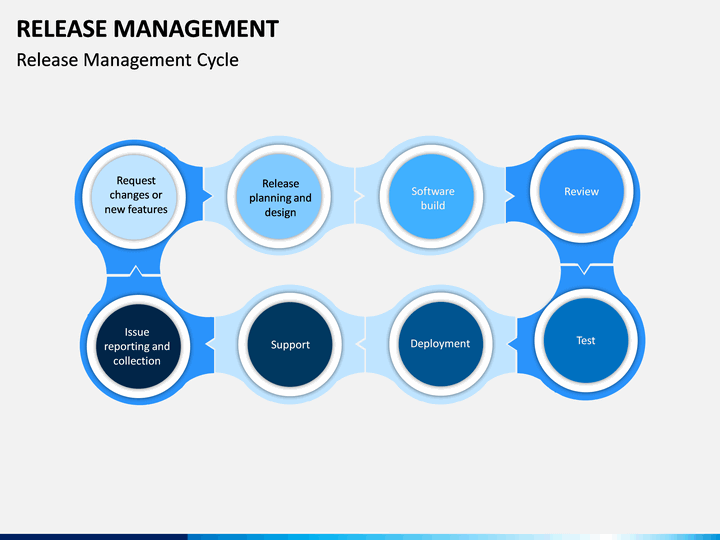 RELEASE MANAGEMENT
Release Management Cycle

Request changes or new features

Release planning and design

Software build

Review

Test

Deployment

Support

Issue reporting and collection